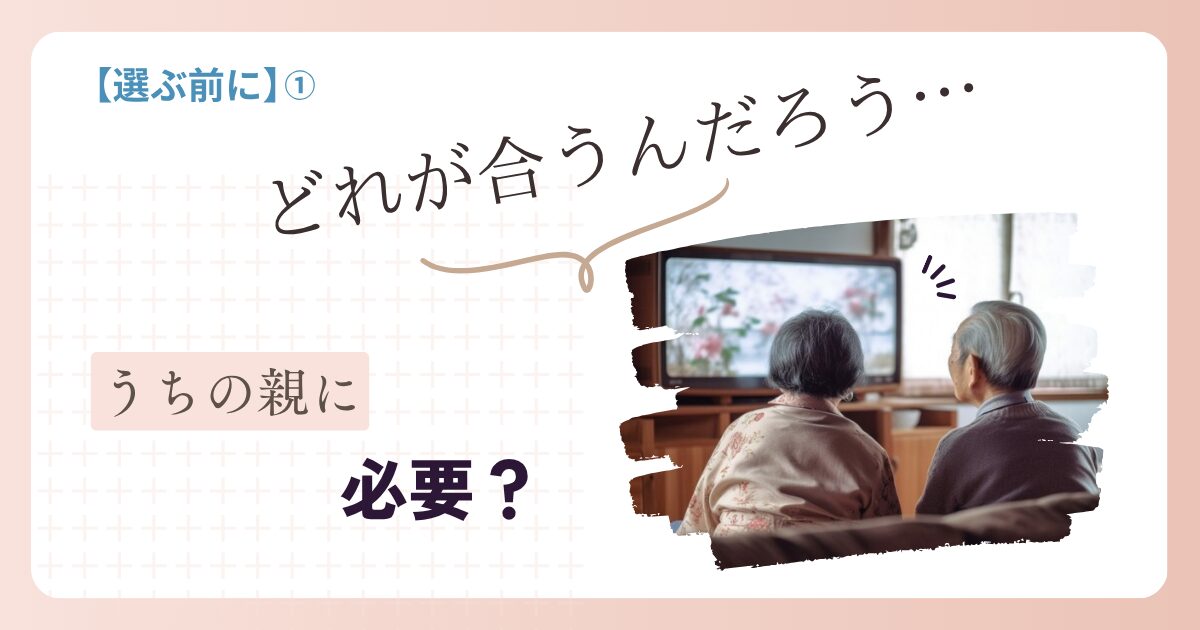 【選ぶ前に】①

どれが合うんだろう…

うちの親に

必要？